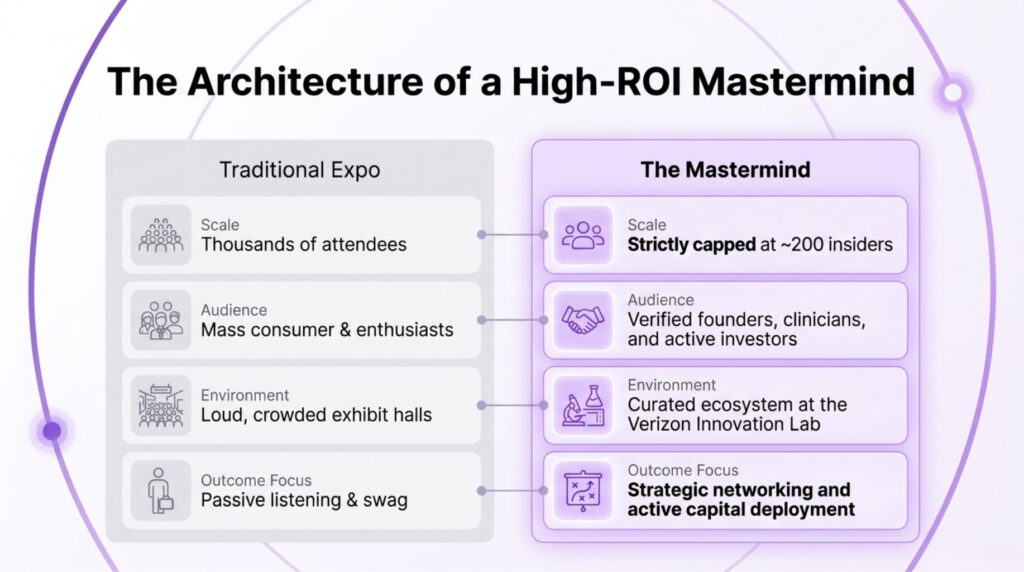 The Architecture of a High-ROI Mastermind

Traditional Expo

Scale
Thousands of attendees

Audience
Mass consumer & enthusiasts

Environment
Loud, crowded exhibit halls

Outcome Focus
Passive listening & swag

The Mastermind

Scale
Strictly capped at ~200 insiders

Audience
Verified founders, clinicians, and active investors

Environment
Curated ecosystem at the Verizon Innovation Lab

Outcome Focus
Strategic networking and active capital deployment